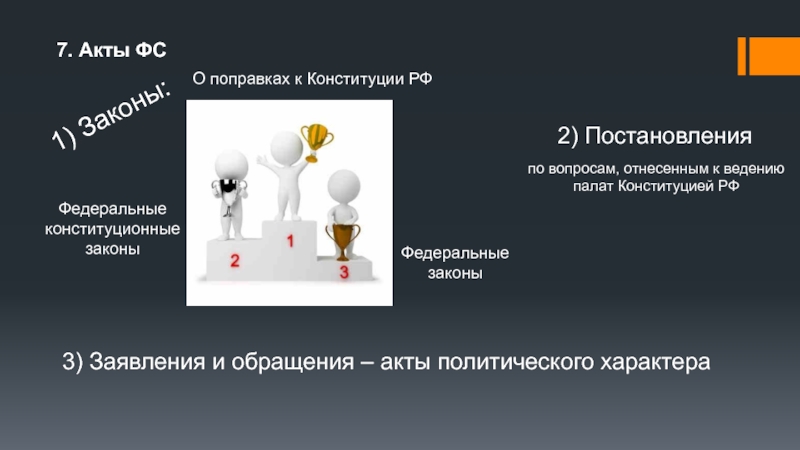 7. Акты ФС

1) Законы:

О поправках к Конституции РФ

Федеральные конституционные законы

2

1

3

Федеральные законы

2) Постановления

по вопросам, отнесенным к ведению палат Конституцией РФ

3) Заявления и обращения – акты политического характера